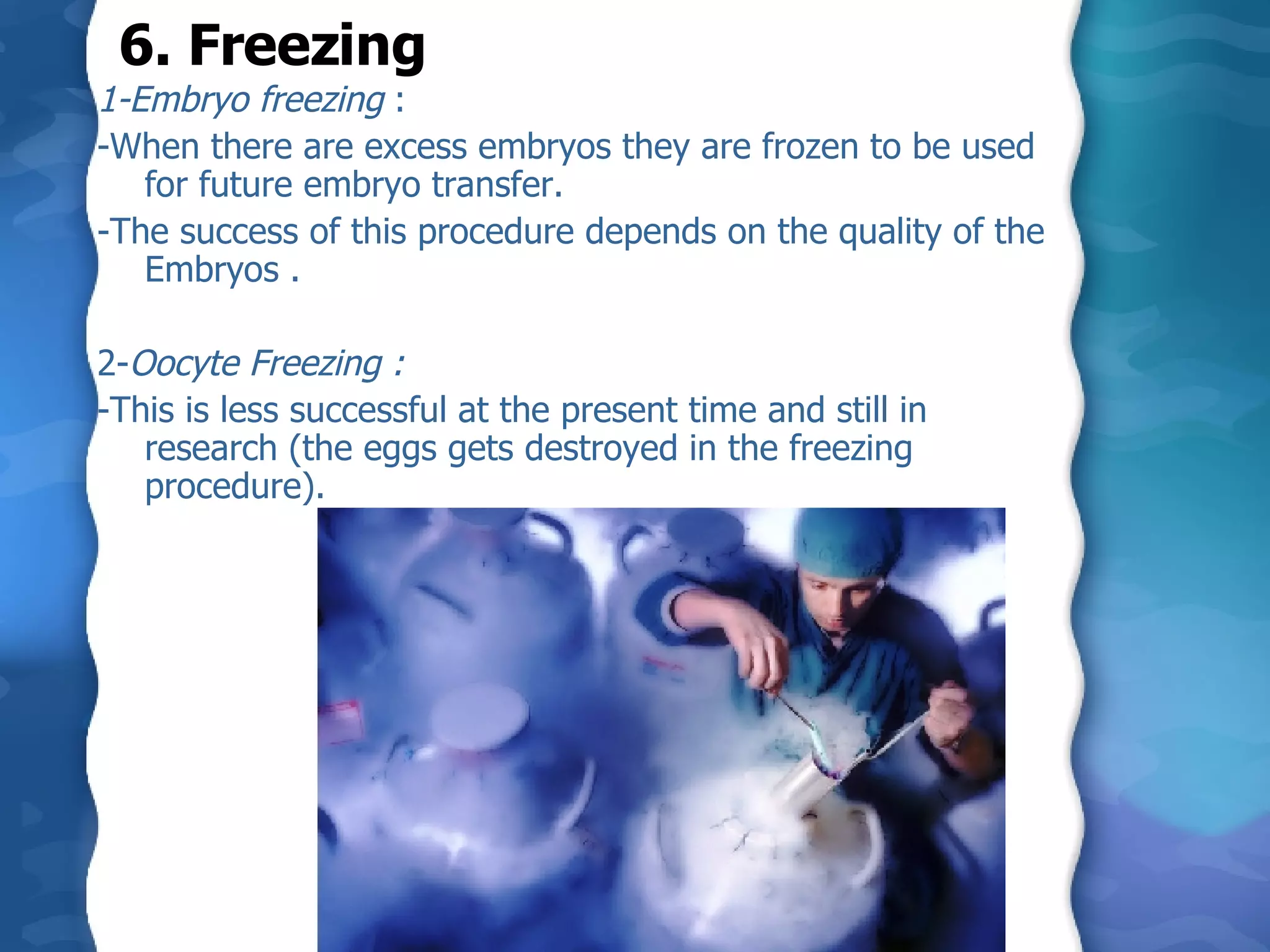 6. Freezing

1-Embryo freezing :

-When there are excess embryos they are frozen to be used for future embryo transfer.

-The success of this procedure depends on the quality of the Embryos .

2-Oocyte Freezing :

-This is less successful at the present time and still in research (the eggs gets destroyed in the freezing procedure).